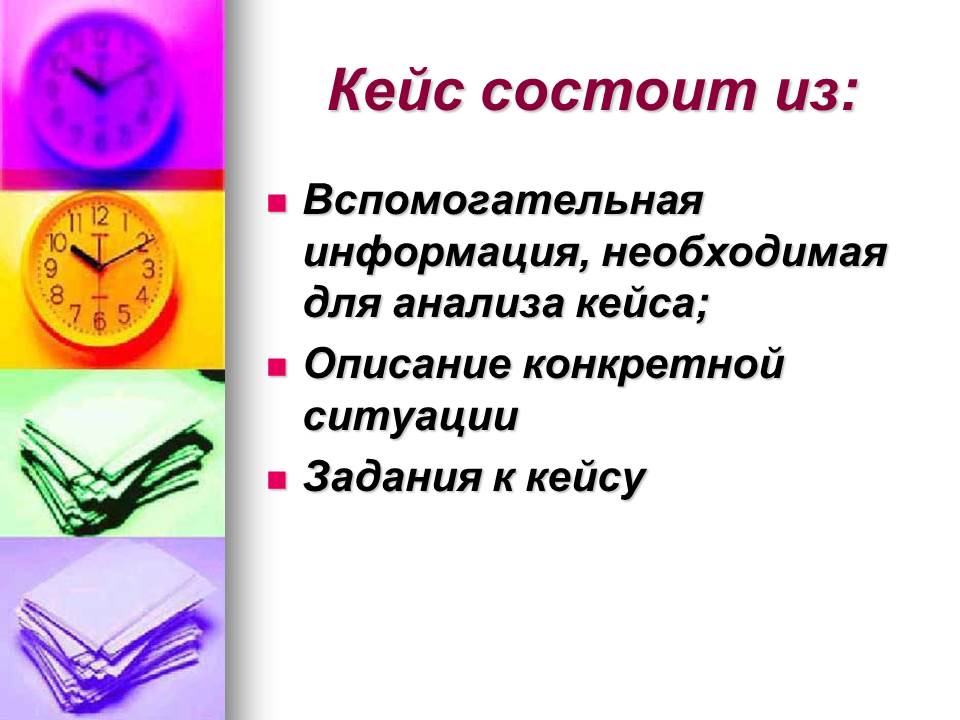 Кейс состоит из:

- Вспомогательная информация, необходимая для анализа кейса;
- Описание конкретной ситуации
- Задания к кейсу